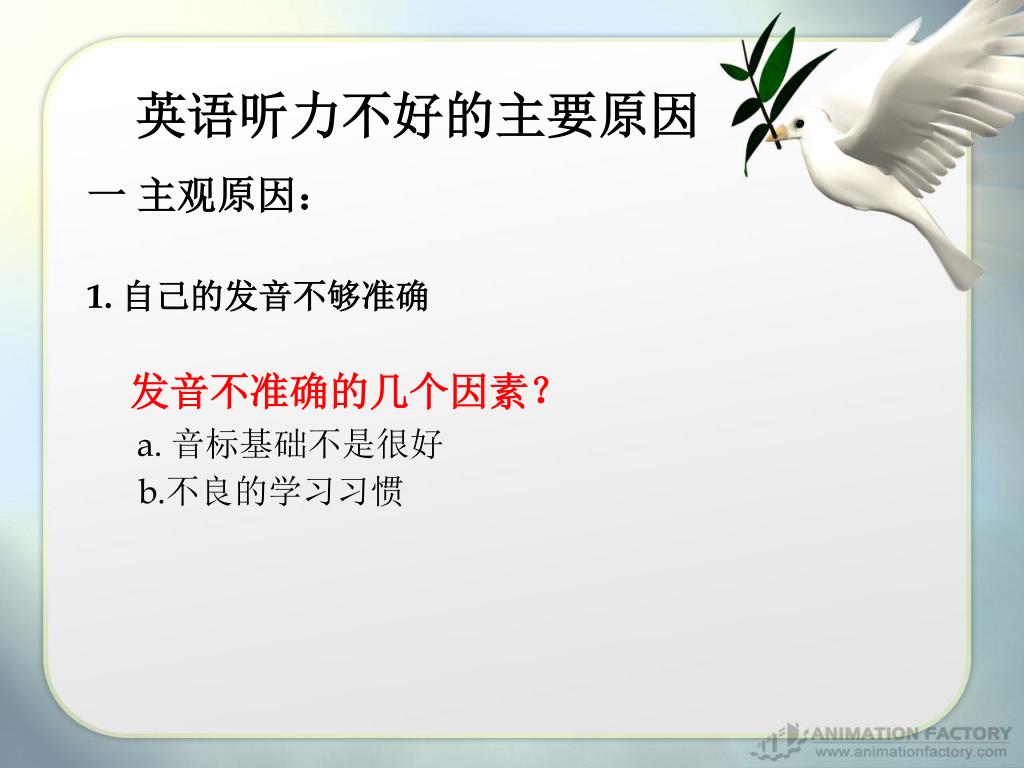 英语听力不好的主要原因

一 主观原因：

1. 自己的发音不够准确

发音不准确的几个因素？

a. 音标基础不是很好

b.不良的学习习惯

ANIMATION FACTORY
www.animationfactory.com